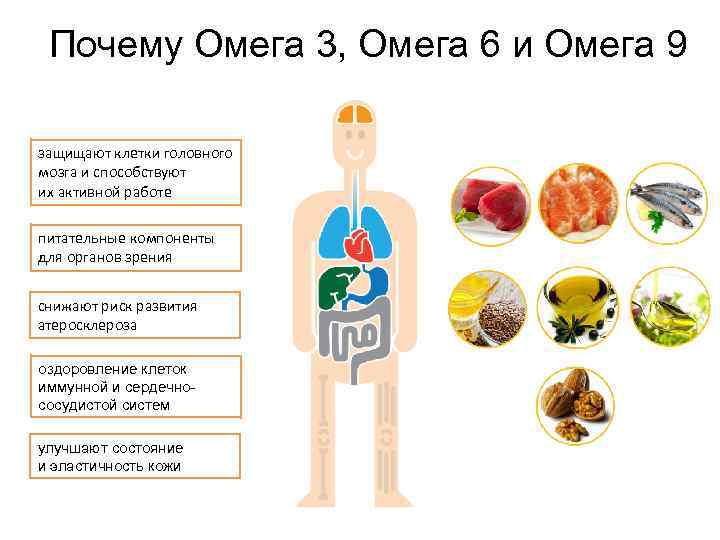 Почему Омега 3, Омега 6 и Омега 9

защищают клетки головного мозга и способствуют их активной работе

питательные компоненты для органов зрения

снижают риск развития атеросклероза

оздоровление клеток иммунной и сердечно-сосудистой систем

улучшают состояние и эластичность кожи